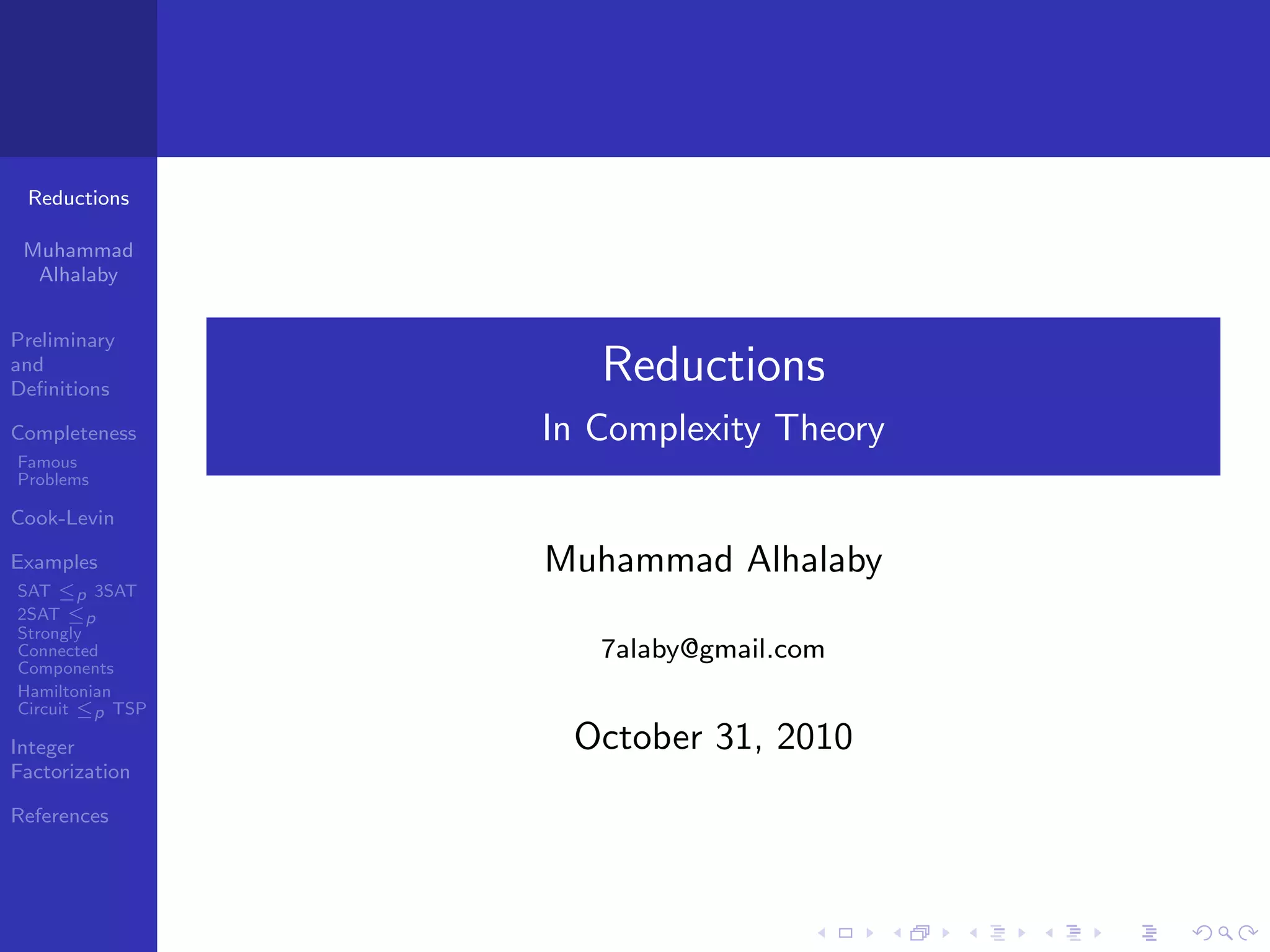 Reductions

Muhammad Alhalaby

Preliminary and Definitions

Completeness

Famous Problems

Cook-Levin

Examples

SAT $\leq_p$ 3SAT

2SAT $\leq_p$ Strongly Connected Components

Hamiltonian Circuit $\leq_p$ TSP

Integer Factorization

References

Reductions

In Complexity Theory

Muhammad Alhalaby

7alaby@gmail.com

October 31, 2010